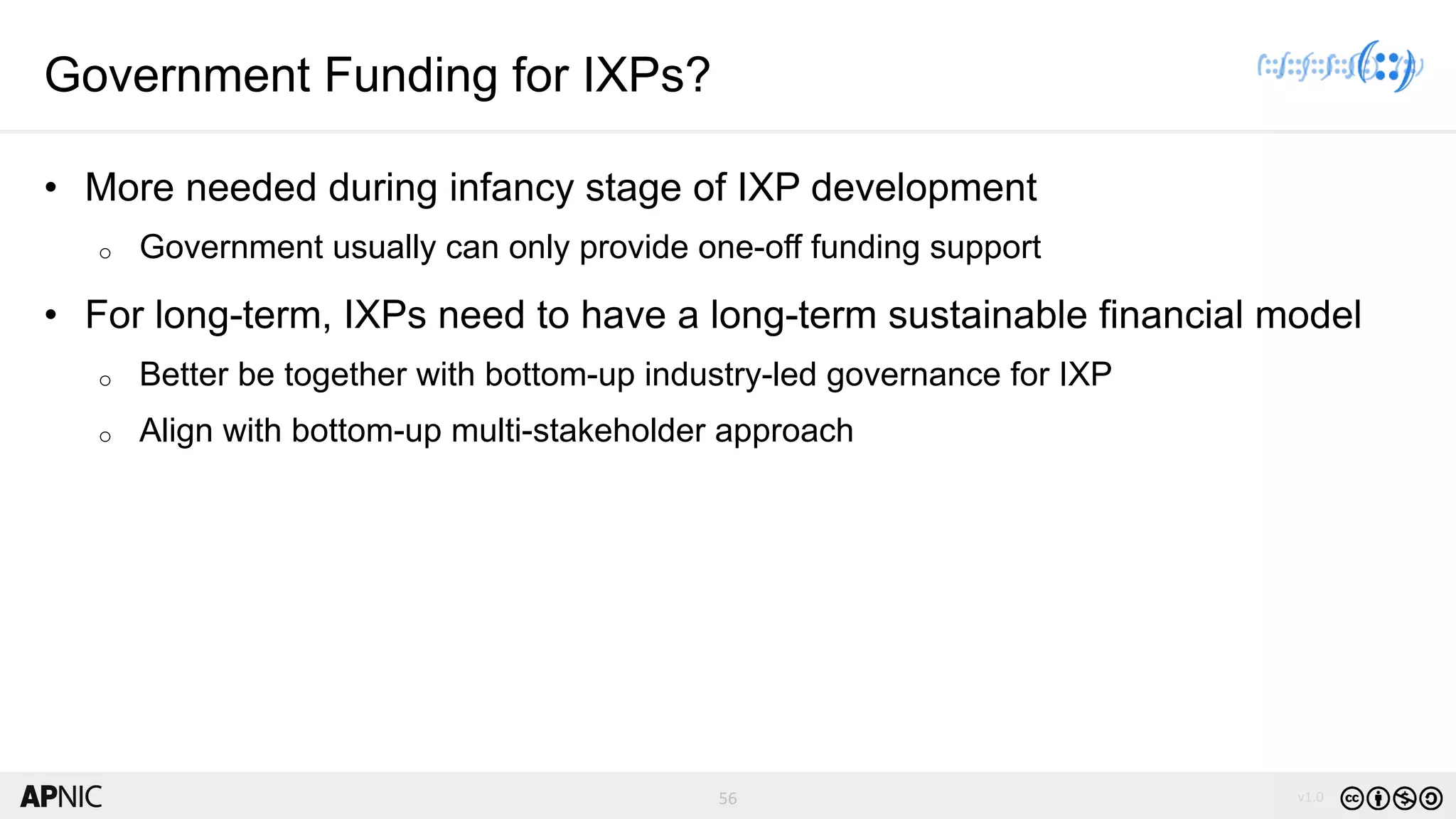 Government Funding for IXPs?

• More needed during infancy stage of IXP development

  ○ Government usually can only provide one-off funding support

• For long-term, IXPs need to have a long-term sustainable financial model

  ○ Better be together with bottom-up industry-led governance for IXP

  ○ Align with bottom-up multi-stakeholder approach

APNIC 56 v1.0